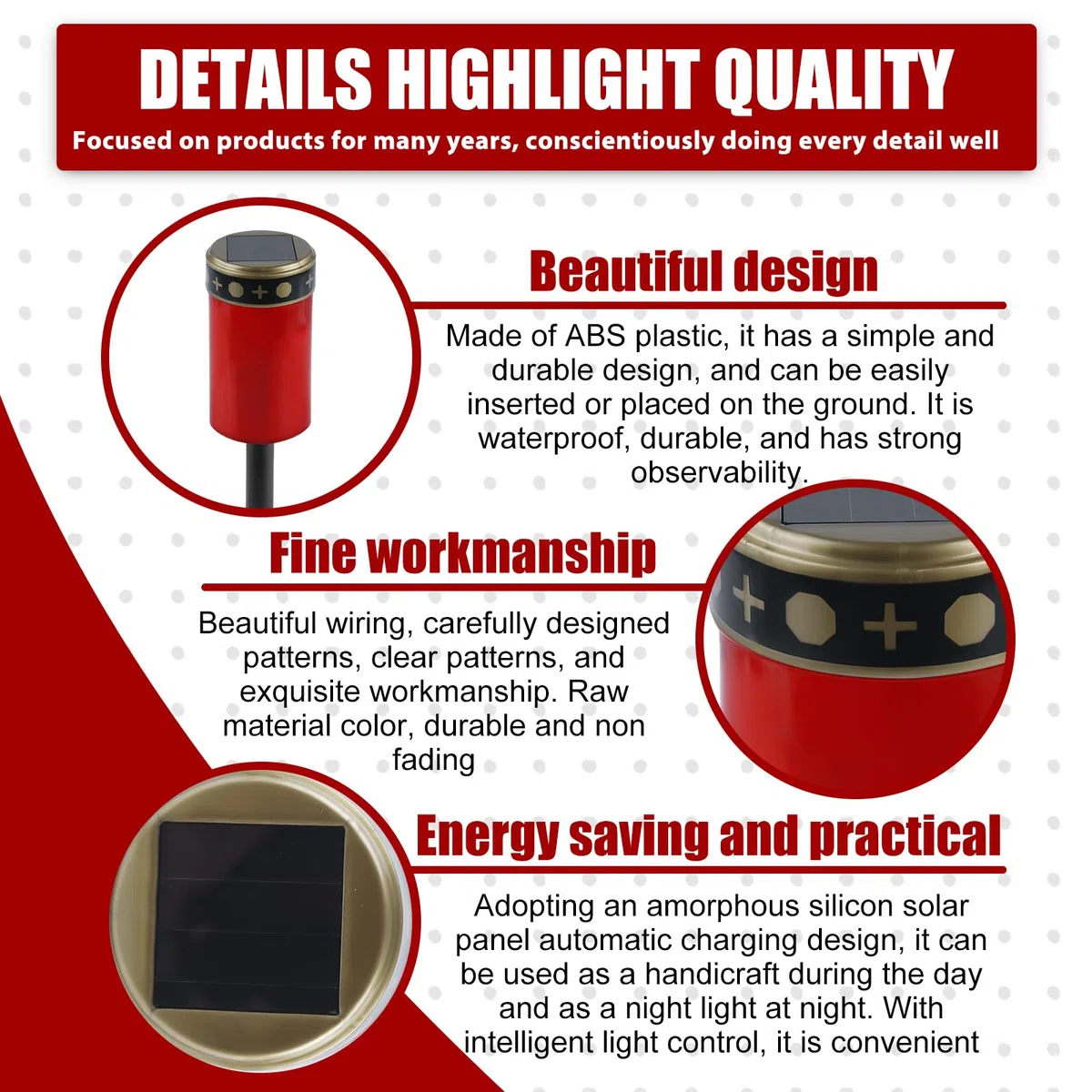 DETAILS HIGHLIGHT QUALITY
Focused on products for many years, conscientiously doing every detail well

Beautiful design

Made of ABS plastic, it has a simple and durable design, and can be easily inserted or placed on the ground. It is waterproof, durable, and has strong observability.

Fine workmanship

Beautiful wiring, carefully designed patterns, clear patterns, and exquisite workmanship. Raw material color, durable and non fading

Energy saving and practical

Adopting an amorphous silicon solar panel automatic charging design, it can be used as a handicraft during the day and as a night light at night. With intelligent light control, it is convenient